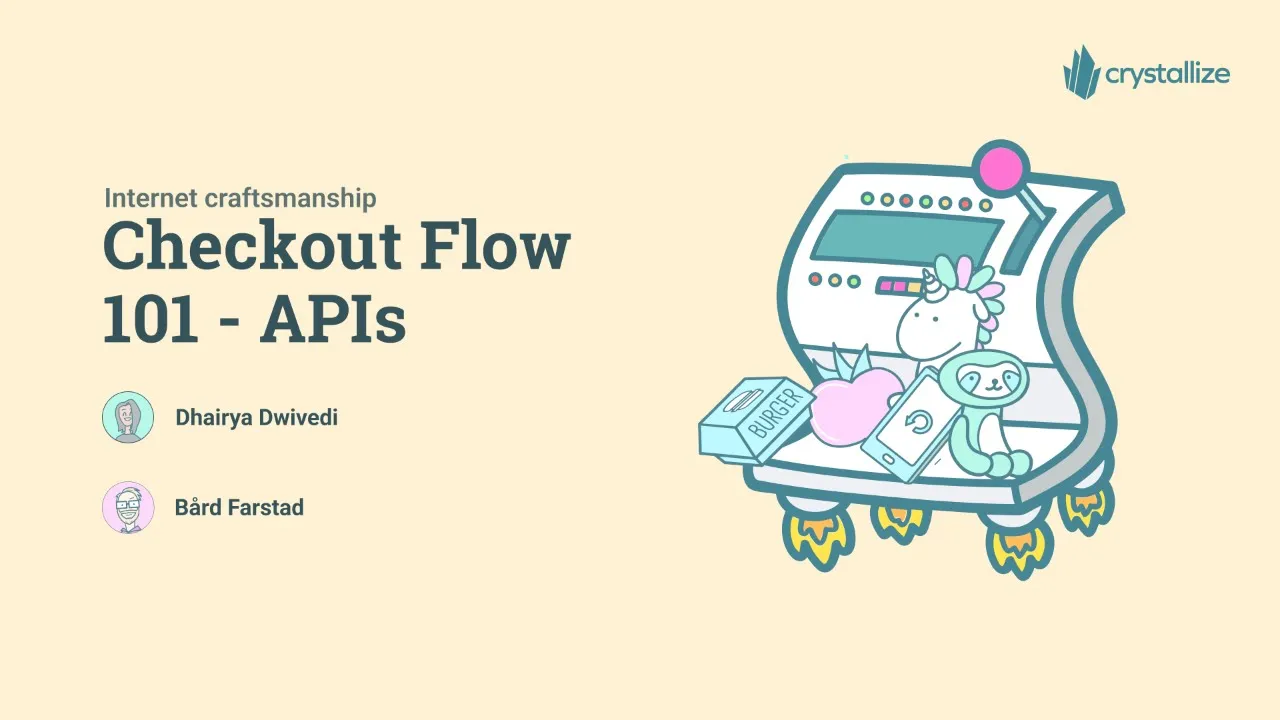 crystallize

Internet craftsmanship

Checkout Flow 101 - APIs

Dhairya Dwivedi

Bård Farstad

BURGER